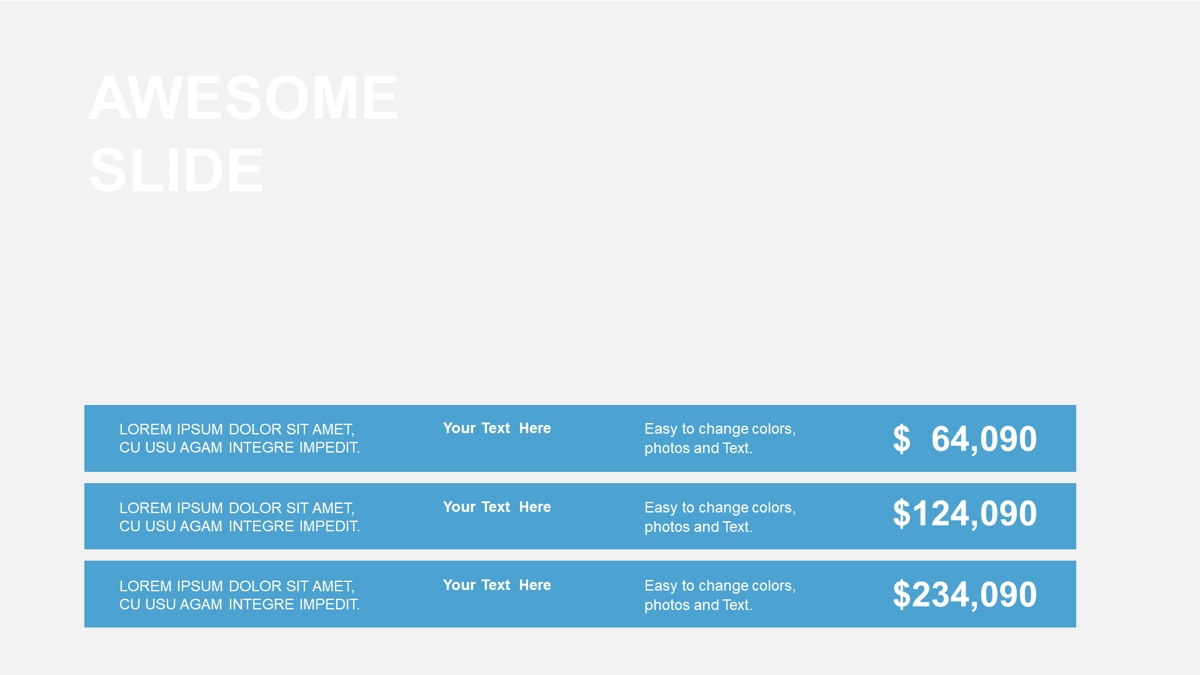 AWESOME SLIDE

LOREM IPSUM DOLOR SIT AMET, CU USU AGAM INTEGRE IMPEDIT.

Your Text Here

Easy to change colors, photos and Text.

$ 64,090

LOREM IPSUM DOLOR SIT AMET, CU USU AGAM INTEGRE IMPEDIT.

Your Text Here

Easy to change colors, photos and Text.

$124,090

LOREM IPSUM DOLOR SIT AMET, CU USU AGAM INTEGRE IMPEDIT.

Your Text Here

Easy to change colors, photos and Text.

$234,090